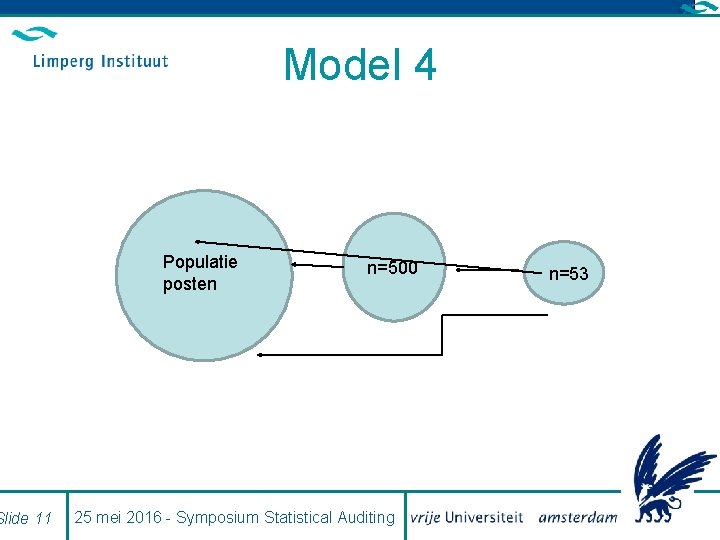 Limperg Instituut

Model 4

Populatie posten

n=500

n=53

Slide 11

25 mei 2016 - Symposium Statistical Auditing

vrije Universiteit amsterdam